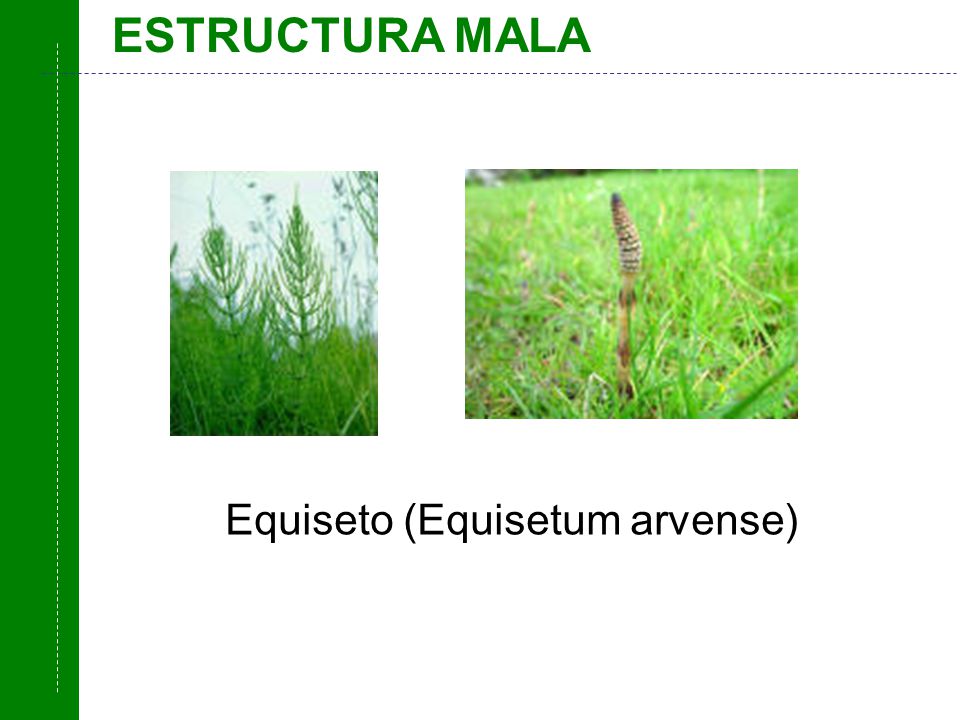 ESTRUCTURA MALA

Equiseto (Equisetum arvense)